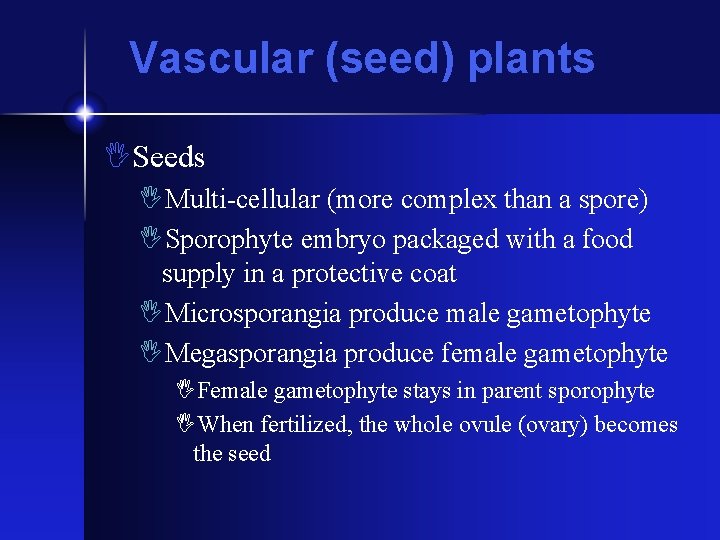 Vascular (seed) plants

Seeds

Multi-cellular (more complex than a spore)

Sporophyte embryo packaged with a food supply in a protective coat

Microsporangia produce male gametophyte

Megasporangia produce female gametophyte

Female gametophyte stays in parent sporophyte

When fertilized, the whole ovule (ovary) becomes the seed